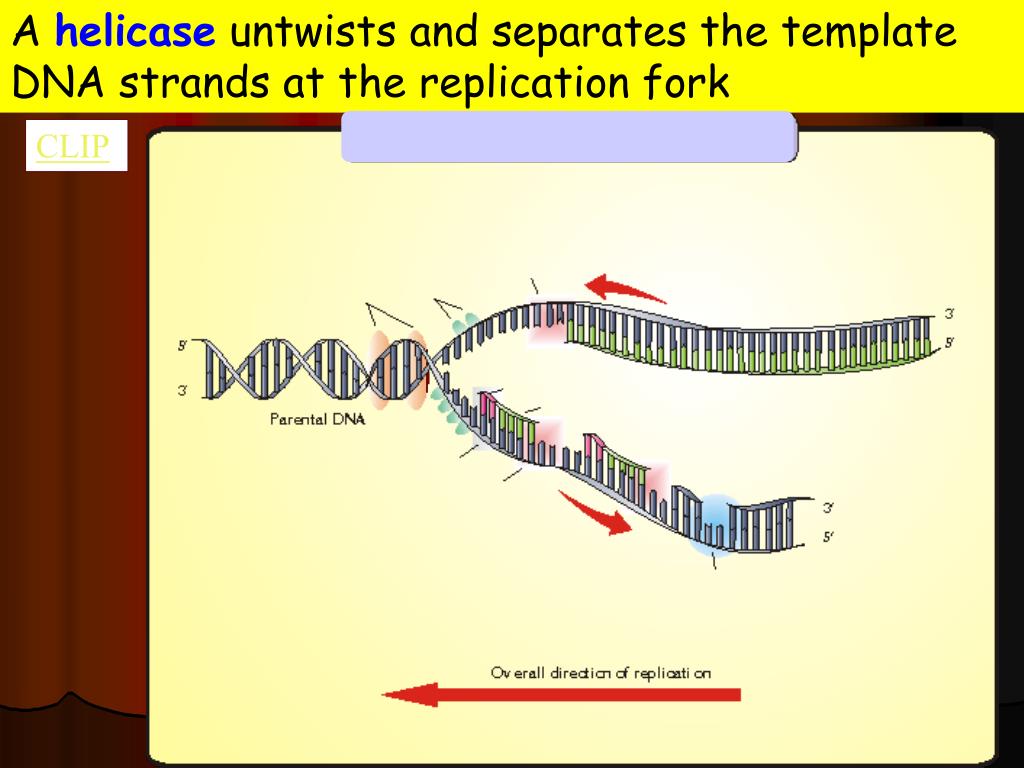 A helicase untwists and separates the template DNA strands at the replication fork

CLIP

5'
3'
Parental DNA

3'
5'

3'
5'

Overall direction of replication